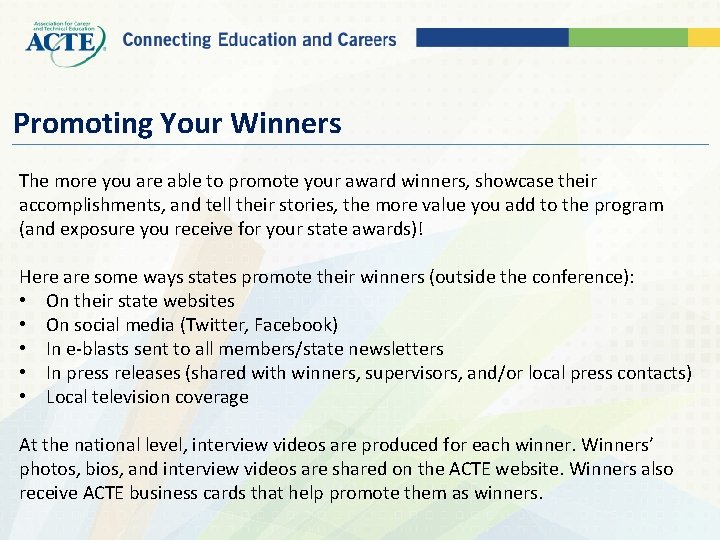 Association for Career and Technical Education
ACTE
Connecting Education and Careers

Promoting Your Winners

The more you are able to promote your award winners, showcase their accomplishments, and tell their stories, the more value you add to the program (and exposure you receive for your state awards)!

Here are some ways states promote their winners (outside the conference):
• On their state websites
• On social media (Twitter, Facebook)
• In e-blasts sent to all members/state newsletters
• In press releases (shared with winners, supervisors, and/or local press contacts)
• Local television coverage

At the national level, interview videos are produced for each winner. Winners' photos, bios, and interview videos are shared on the ACTE website. Winners also receive ACTE business cards that help promote them as winners.